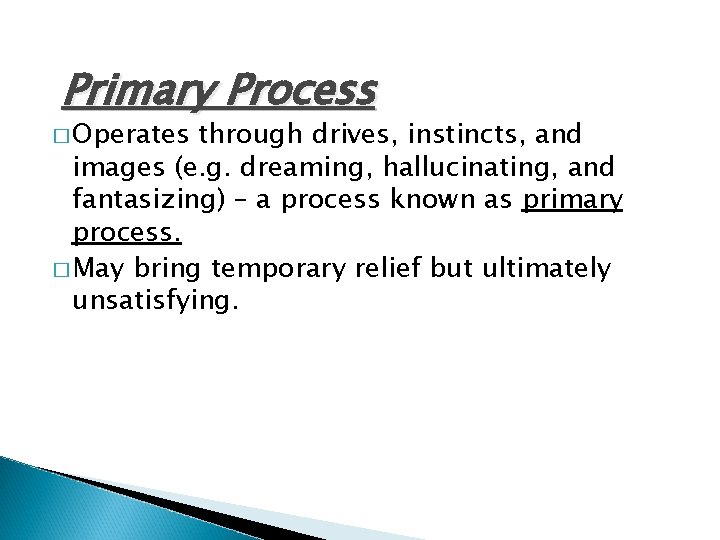 Primary Process

□ Operates through drives, instincts, and images (e.g. dreaming, hallucinating, and fantasizing) – a process known as primary process.

□ May bring temporary relief but ultimately unsatisfying.